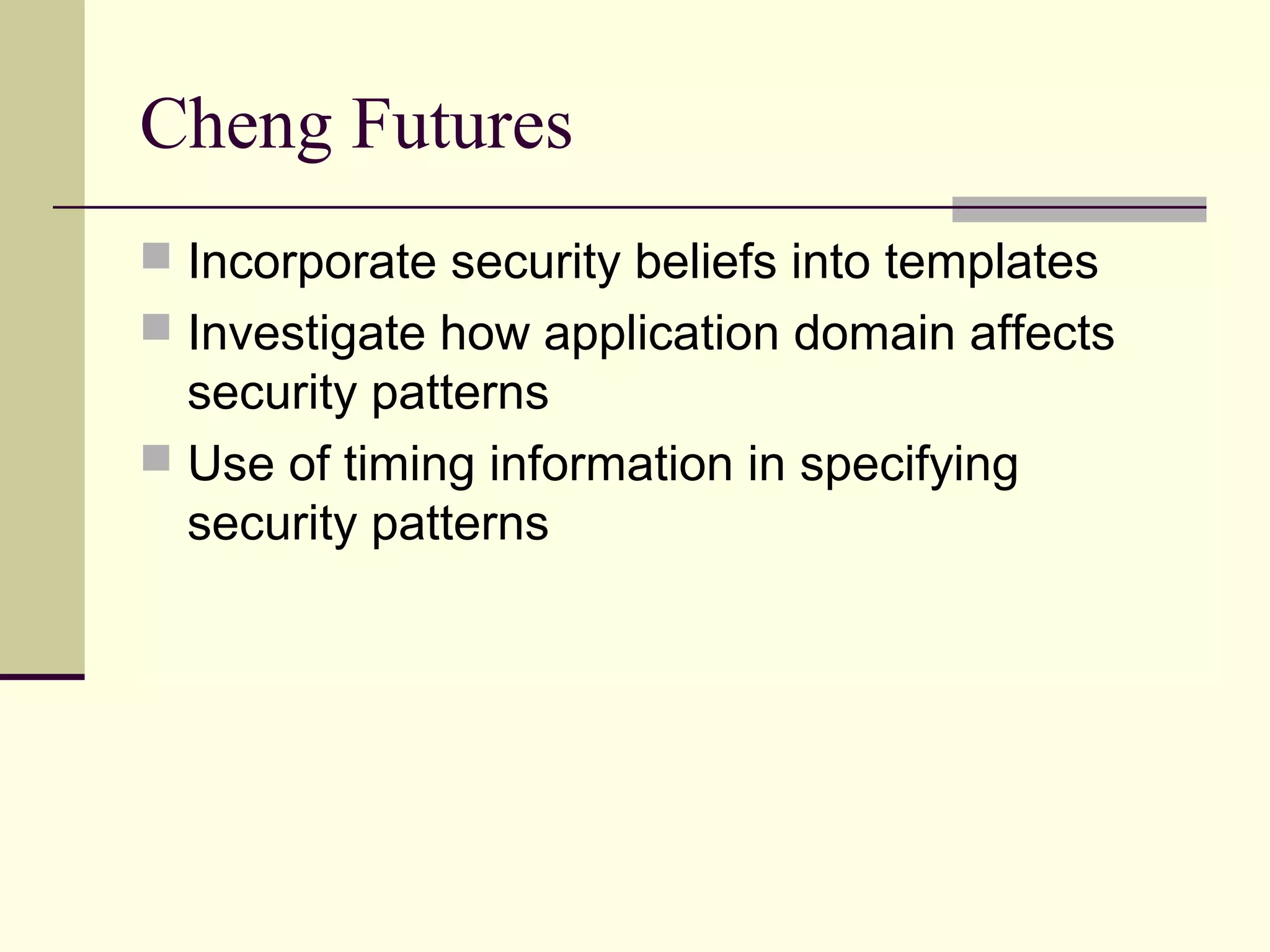 Cheng Futures

- Incorporate security beliefs into templates
- Investigate how application domain affects security patterns
- Use of timing information in specifying security patterns